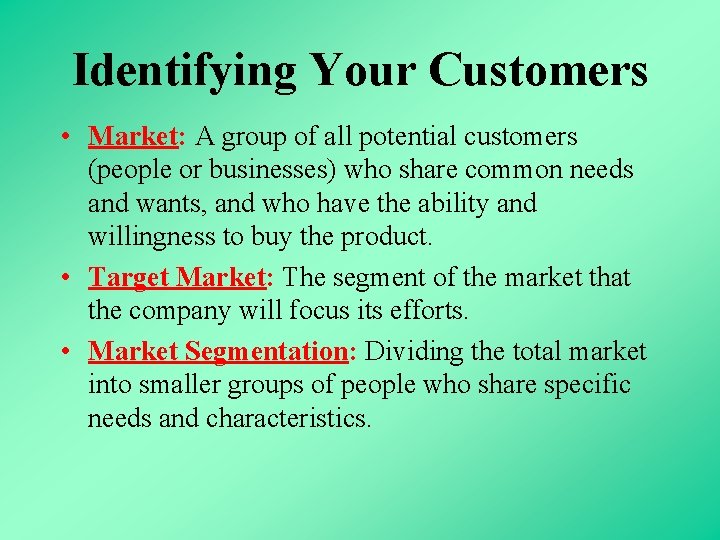 Identifying Your Customers

• Market: A group of all potential customers (people or businesses) who share common needs and wants, and who have the ability and willingness to buy the product.

• Target Market: The segment of the market that the company will focus its efforts.

• Market Segmentation: Dividing the total market into smaller groups of people who share specific needs and characteristics.